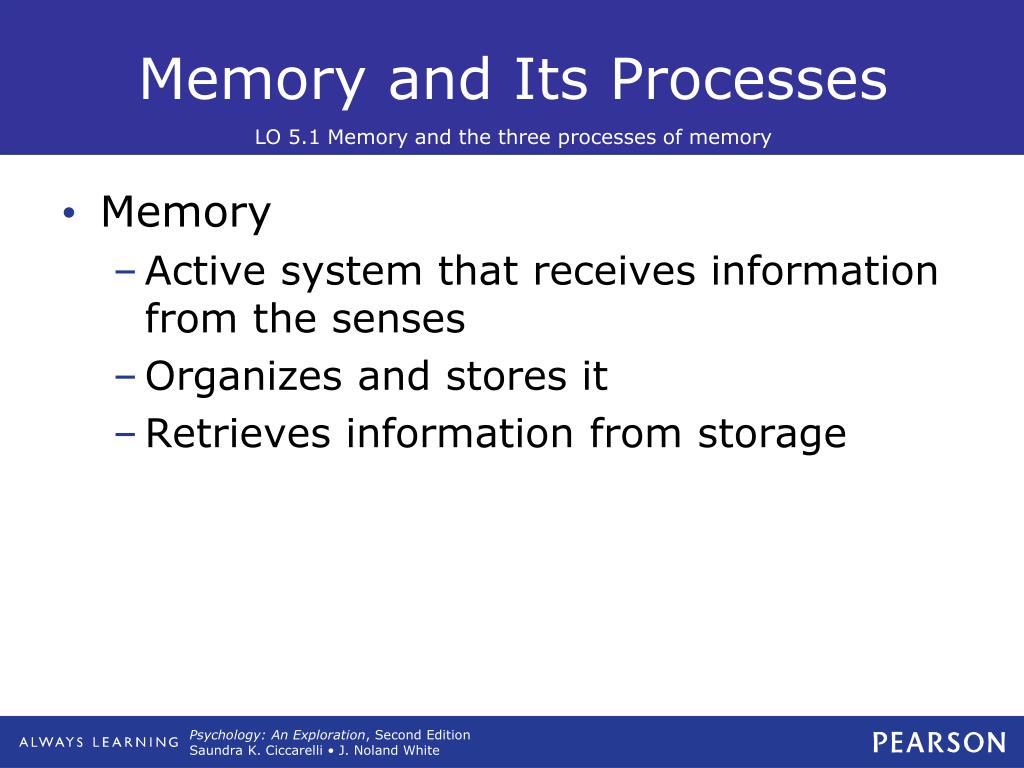 Memory and Its Processes

LO 5.1 Memory and the three processes of memory

• Memory
– Active system that receives information from the senses
– Organizes and stores it
– Retrieves information from storage

ALWAYS LEARNING

Psychology: An Exploration, Second Edition
Saundra K. Ciccarelli • J. Noland White

PEARSON